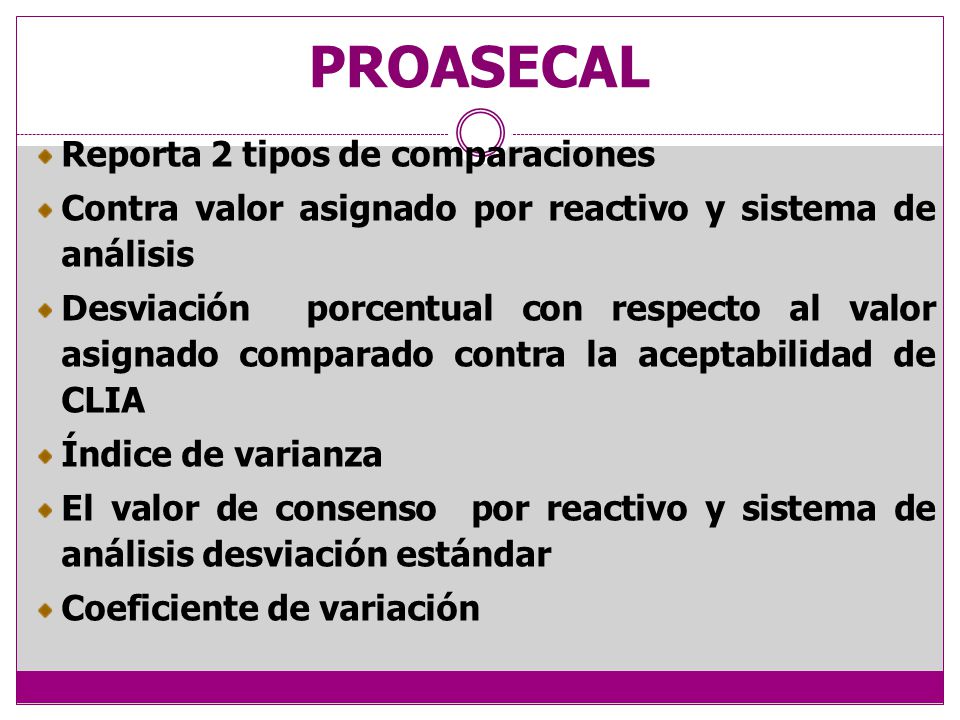 PROASECAL

Reporta 2 tipos de comparaciones

Contra valor asignado por reactivo y sistema de análisis

Desviación porcentual con respecto al valor asignado comparado contra la aceptabilidad de CLIA

Índice de varianza

El valor de consenso por reactivo y sistema de análisis desviación estándar

Coeficiente de variación